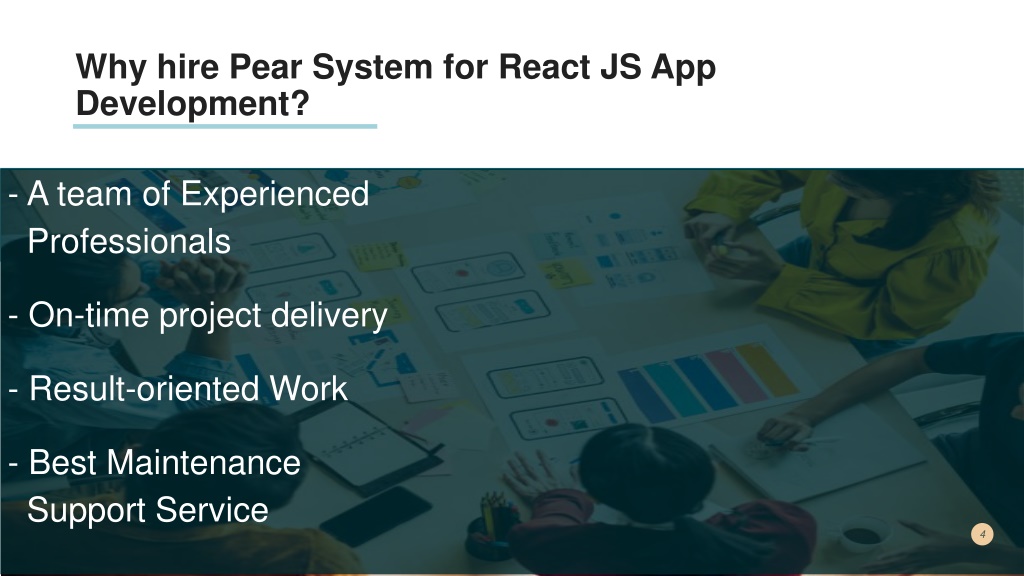 Why hire Pear System for React JS App Development?

- A team of Experienced Professionals

- On-time project delivery

- Result-oriented Work

- Best Maintenance Support Service

4